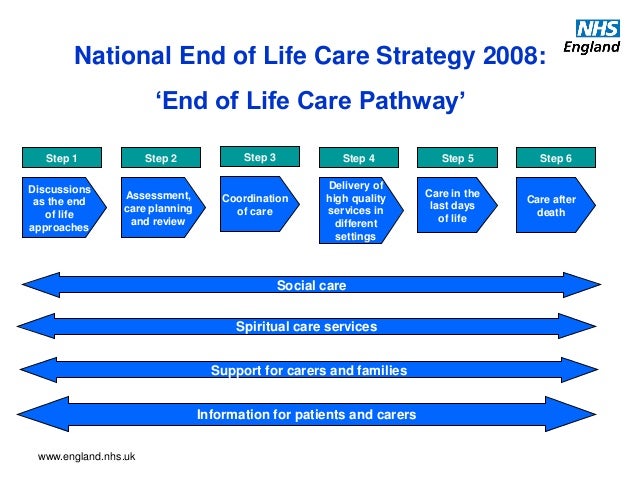 NHS England

National End of Life Care Strategy 2008:

'End of Life Care Pathway'

Step 1
Discussions as the end of life approaches

Step 2
Assessment, care planning and review

Step 3
Coordination of care

Step 4
Delivery of high quality services in different settings

Step 5
Care in the last days of life

Step 6
Care after death

Social care

Spiritual care services

Support for carers and families

Information for patients and carers

www.england.nhs.uk